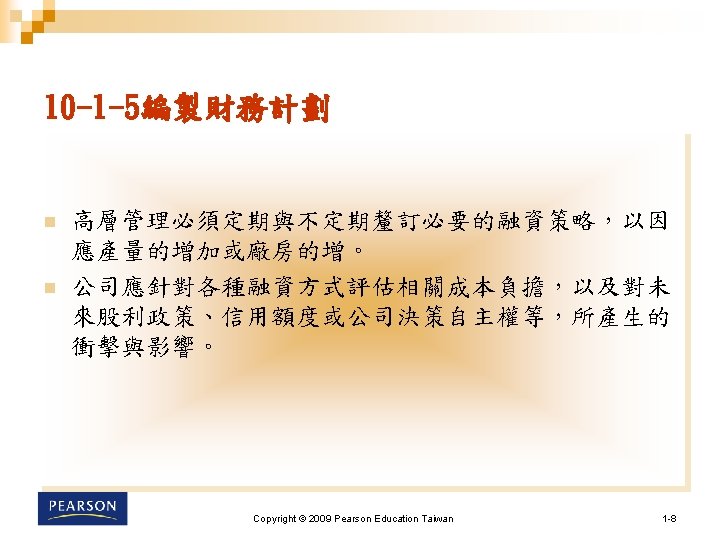 10-1-5編製財務計劃

高層管理必須定期與不定期釐訂必要的融資策略，以因應產量的增加或廠房的增。

公司應針對各種融資方式評估相關成本負擔，以及對未來股利政策、信用額度或公司決策自主權等，所產生的衝擊與影響。

PEARSON

Copyright © 2009 Pearson Education Taiwan

1-8